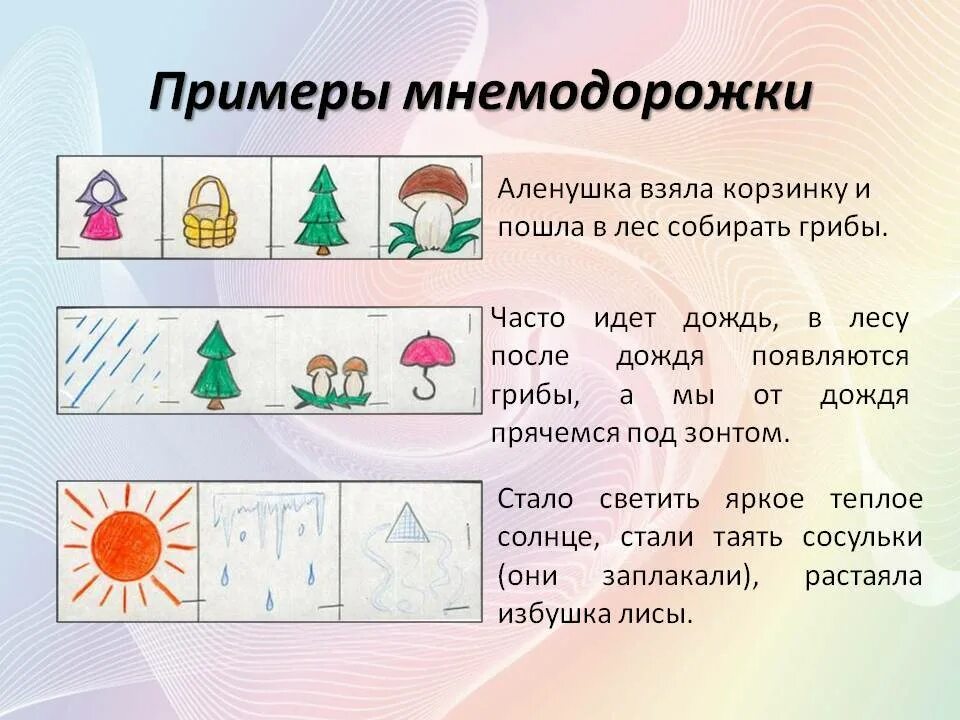 Примеры мнемодорожки

Аленушка взяла корзинку и пошла в лес собирать грибы.

Часто идет дождь, в лесу после дождя появляются грибы, а мы от дождя прячемся под зонтом.

Стало светить яркое теплое солнце, стали таять сосульки (они заплакали), растаяла избушка лисы.